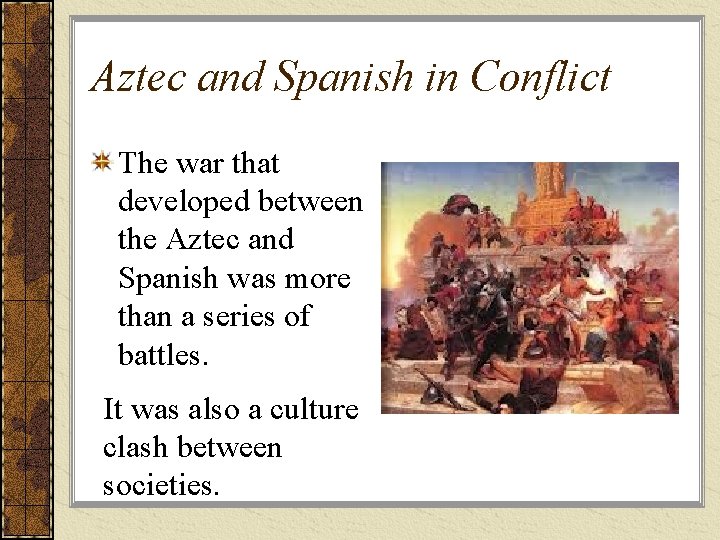 Aztec and Spanish in Conflict

The war that developed between the Aztec and Spanish was more than a series of battles.

It was also a culture clash between societies.